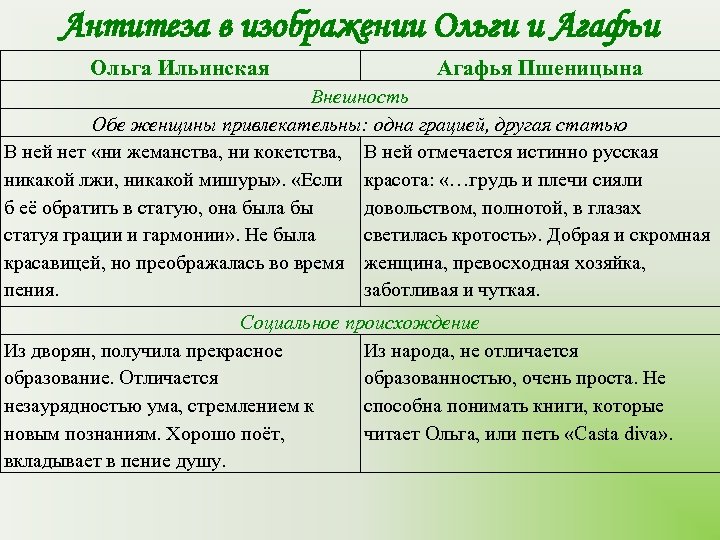 Антитеза в изображении Ольги и Агафьи

| Ольга Ильинская | Агафья Пшеницына |
|---|---|
| Внешность | |
| Обе женщины привлекательны: одна грацией, другая статью | |
| В ней нет «ни жеманства, ни кокетства, никакой лжи, никакой мишуры». «Если б её обратить в статую, она была бы статуя грации и гармонии». Не была красавицей, но преображалась во время пения. | В ней отмечается истинно русская красота: «…грудь и плечи сияли довольством, полнотой, в глазах светилась кротость». Добрая и скромная женщина, превосходная хозяйка, заботливая и чуткая. |
| Социальное происхождение | |
| Из дворян, получила прекрасное образование. Отличается незаурядностью ума, стремлением к новым познаниям. Хорошо поёт, вкладывает в пение душу. | Из народа, не отличается образованностью, очень проста. Не способна понимать книги, которые читает Ольга, или петь «Casta diva». |